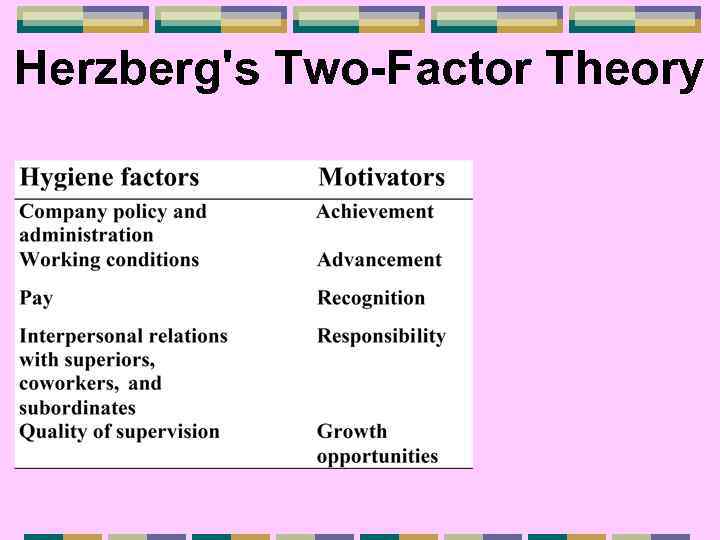 Herzberg's Two-Factor Theory

| Hygiene factors | Motivators |
|---|---|
| Company policy and administration | Achievement |
| Working conditions | Advancement |
| Pay | Recognition |
| Interpersonal relations with superiors, coworkers, and subordinates | Responsibility |
| Quality of supervision | Growth opportunities |